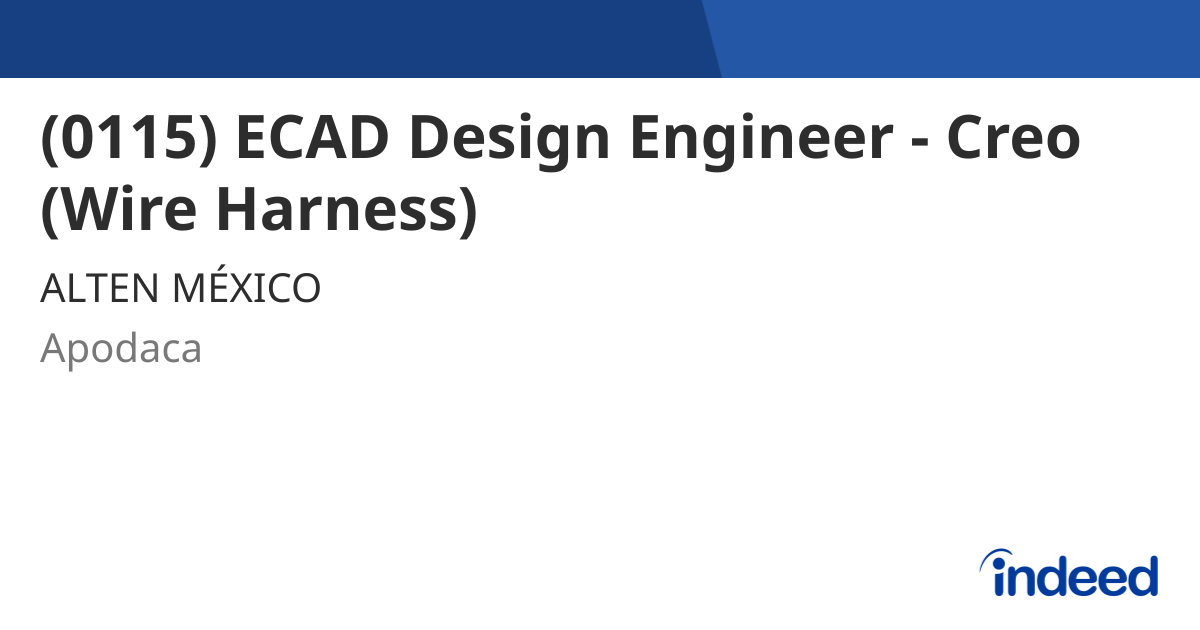 (0115) ECAD Design Engineer - Creo (Wire Harness)

ALTEN MÉXICO

Apodaca

indeed